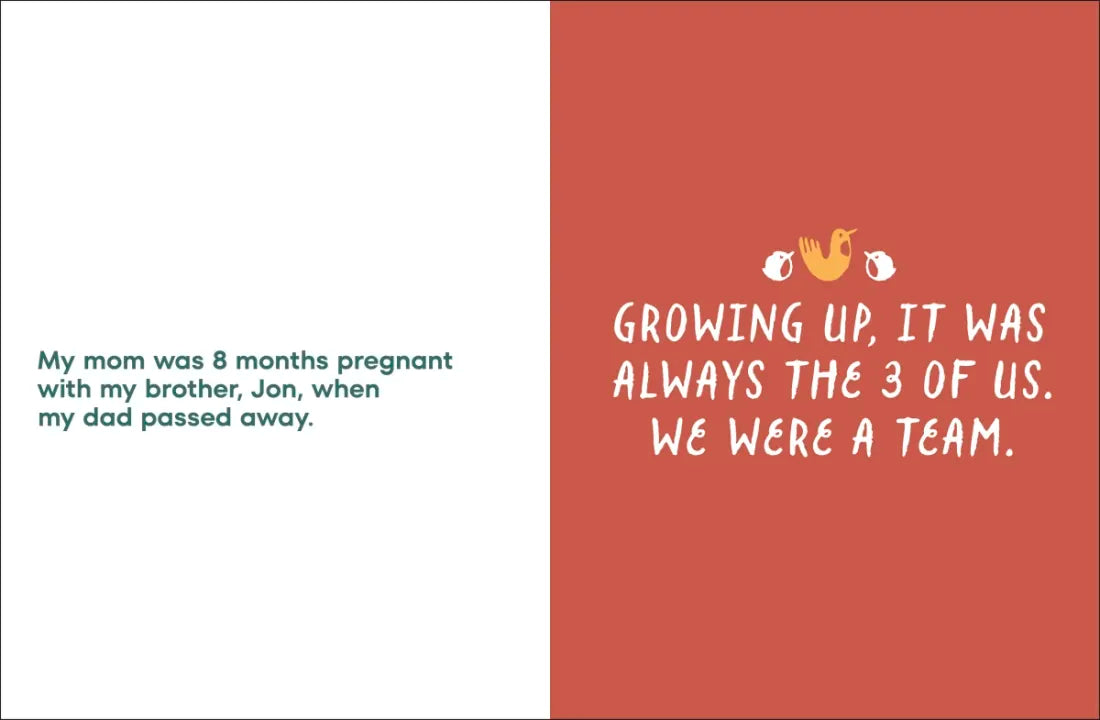 My mom was 8 months pregnant with my brother, Jon, when my dad passed away.

GROWING UP, IT WAS ALWAYS THE 3 OF US. WE WERE A TEAM.